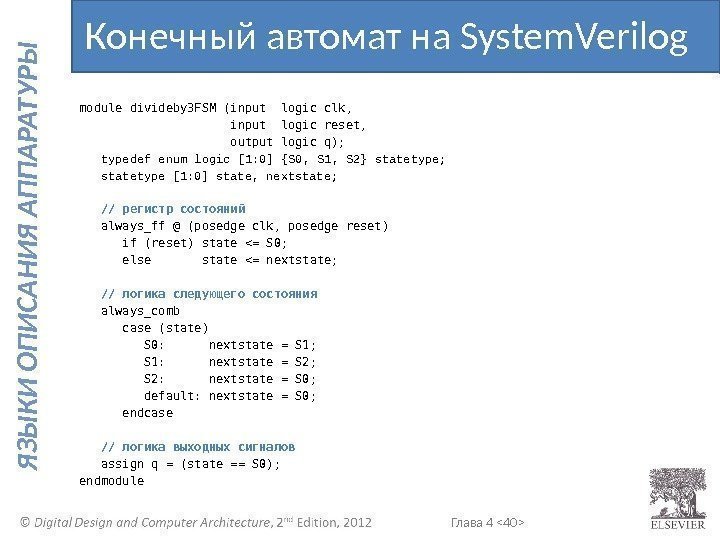 ЯЗЫКИ ОПИСАНИЯ АППАРАТУРЫ

Конечный автомат на SystemVerilog

module divideby3FSM (input logic clk,
                     input logic reset,
                     output logic q);
   typedef enum logic [1:0] {S0, S1, S2} statetype;
   statetype [1:0] state, nextstate;

   // регистр состояний
   always_ff @ (posedge clk, posedge reset)
      if (reset) state <= S0;
      else       state <= nextstate;

   // логика следующего состояния
   always_comb
      case (state)
         S0:      nextstate = S1;
         S1:      nextstate = S2;
         S2:      nextstate = S0;
         default: nextstate = S0;
      endcase

   // логика выходных сигналов
   assign q = (state == S0);
endmodule

© Digital Design and Computer Architecture, 2nd Edition, 2012

Глава 4 <40>

ELSEVIER